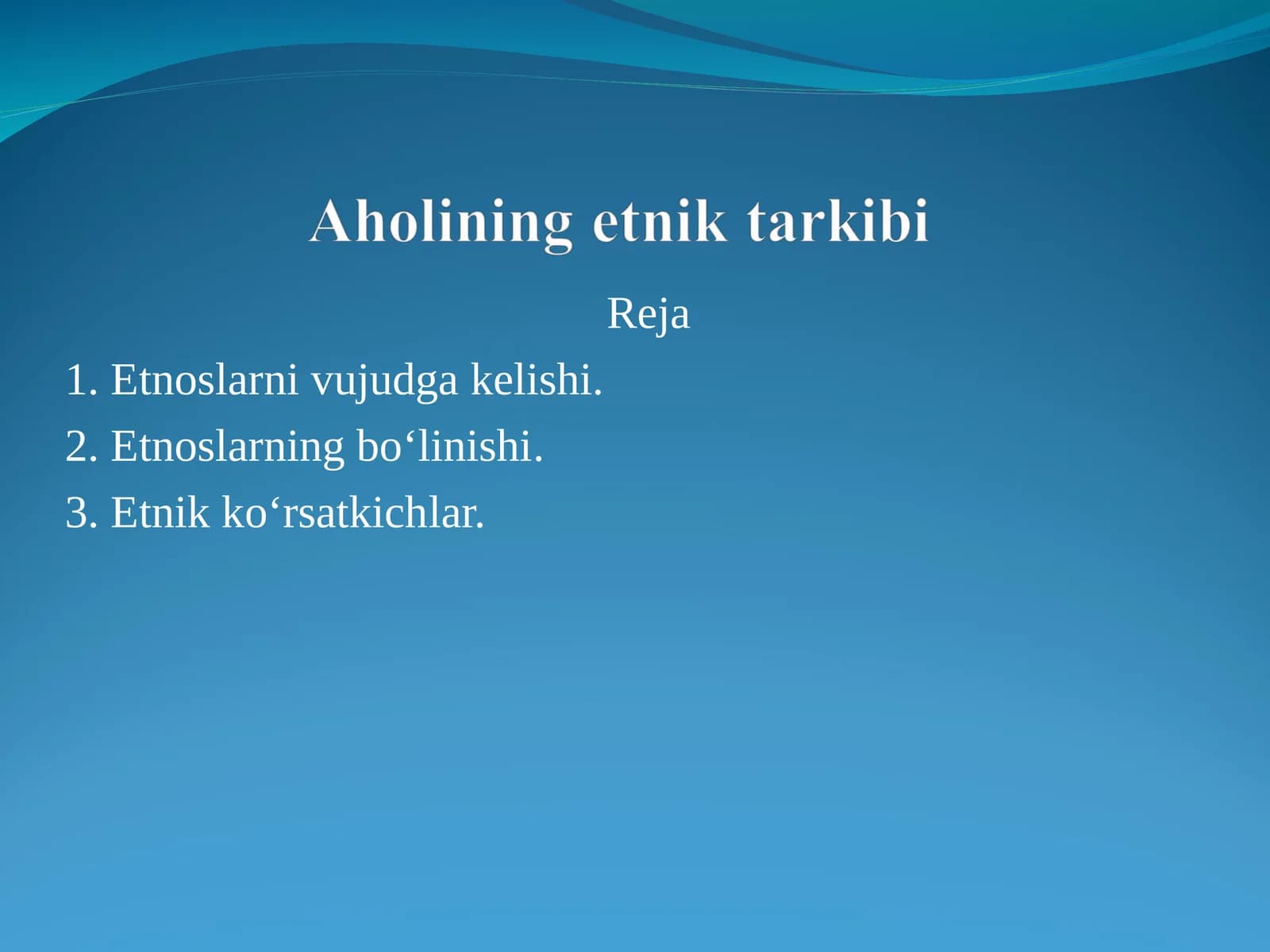 Aholining etnik tarkibi

Reja

1. Etnoslarni vujudga kelishi.

2. Etnoslarning bo‘linishi.

3. Etnik ko‘rsatkichlar.